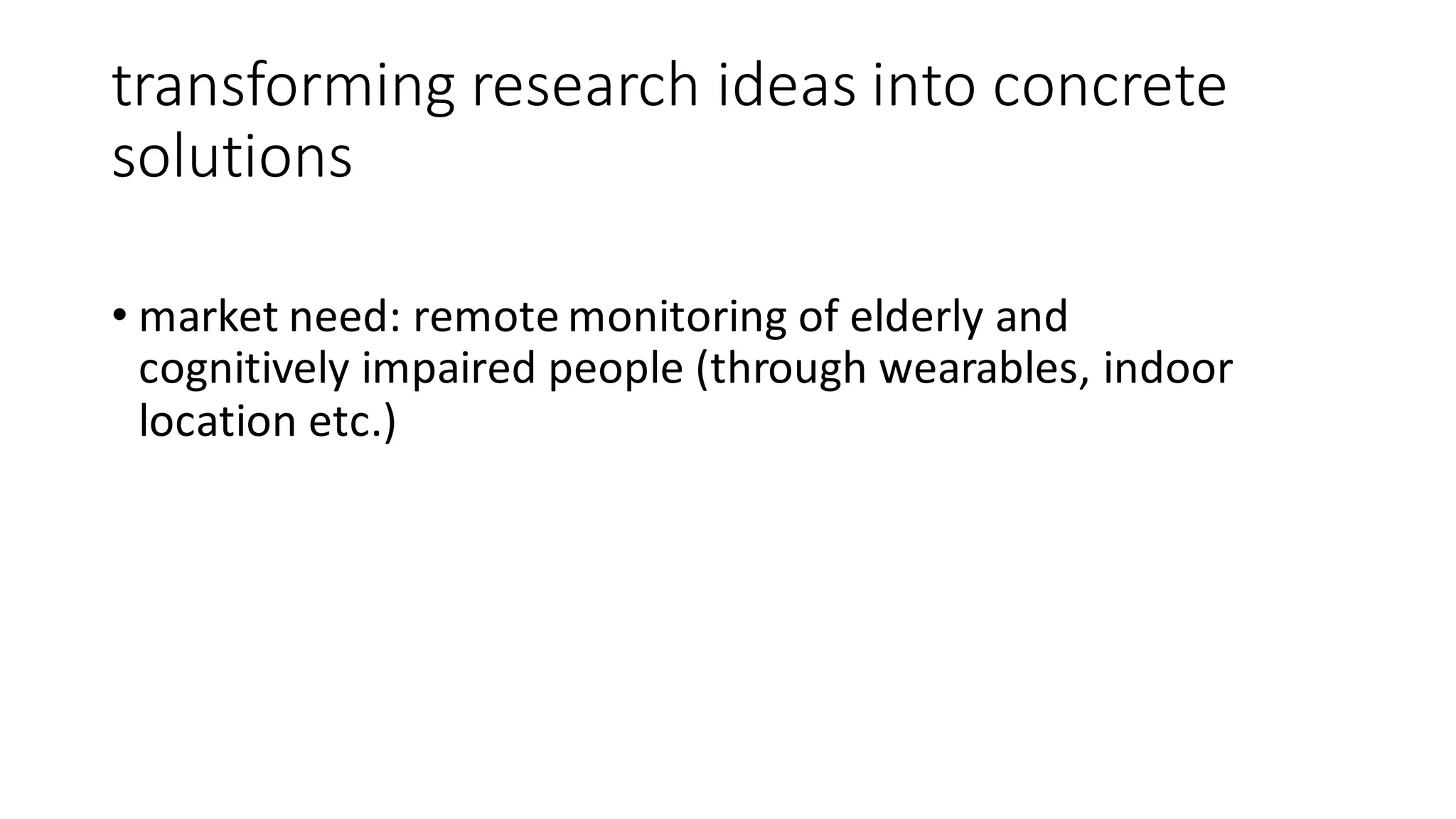 transforming research ideas into concrete solutions

• market need: remote monitoring of elderly and cognitively impaired people (through wearables, indoor location etc.)